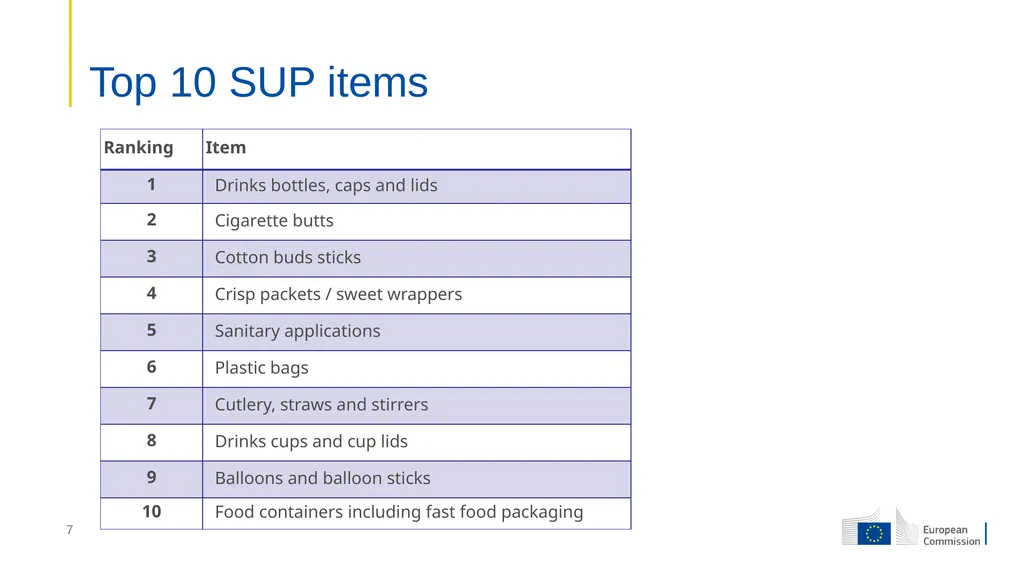 Top 10 SUP items

| Ranking | Item |
|---|---|
| 1 | Drinks bottles, caps and lids |
| 2 | Cigarette butts |
| 3 | Cotton buds sticks |
| 4 | Crisp packets / sweet wrappers |
| 5 | Sanitary applications |
| 6 | Plastic bags |
| 7 | Cutlery, straws and stirrers |
| 8 | Drinks cups and cup lids |
| 9 | Balloons and balloon sticks |
| 10 | Food containers including fast food packaging |

7

European Commission